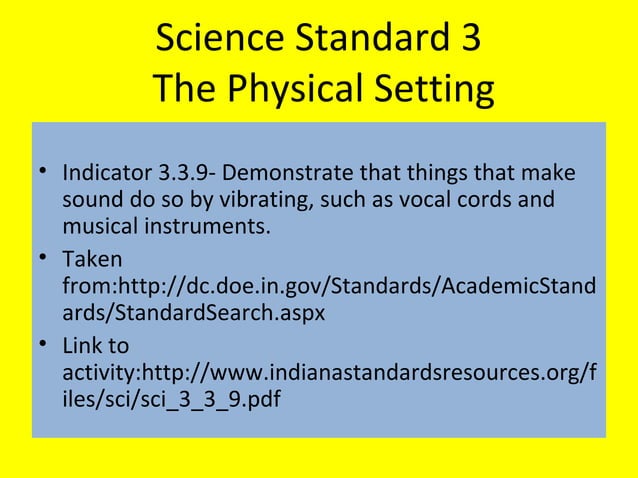 Science Standard 3
The Physical Setting

• Indicator 3.3.9- Demonstrate that things that make sound do so by vibrating, such as vocal cords and musical instruments.
• Taken from:http://dc.doe.in.gov/Standards/AcademicStandards/StandardSearch.aspx
• Link to activity:http://www.indianastandardsresources.org/files/sci/sci_3_3_9.pdf